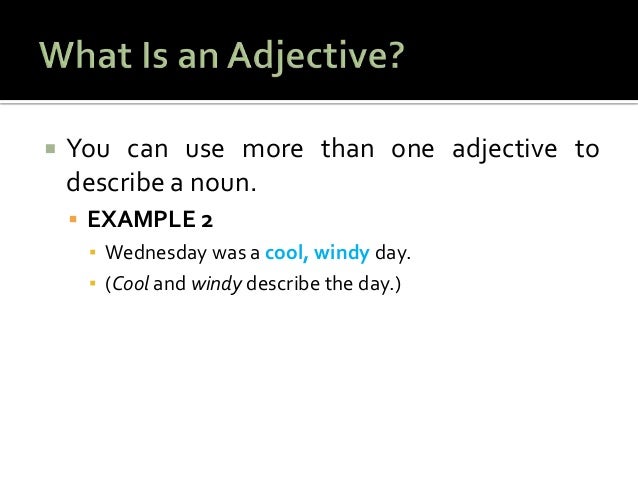 What Is an Adjective?

You can use more than one adjective to describe a noun.

EXAMPLE 2

Wednesday was a cool, windy day.

(Cool and windy describe the day.)